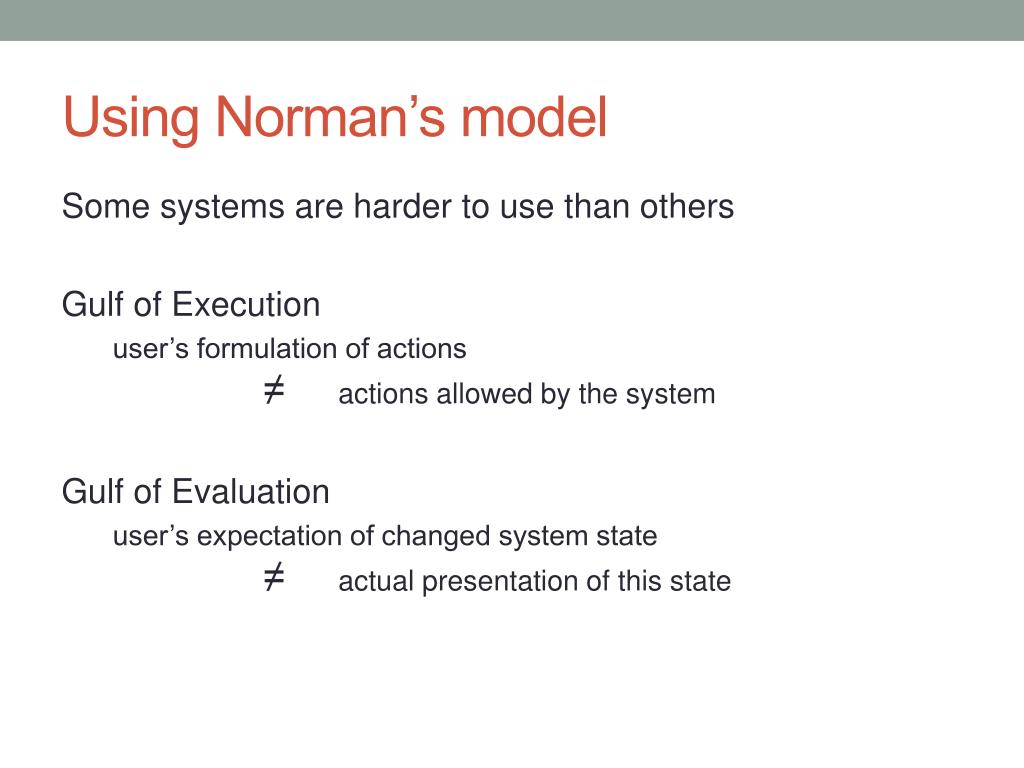 Using Norman’s model

Some systems are harder to use than others

Gulf of Execution

user’s formulation of actions

$\neq$ actions allowed by the system

Gulf of Evaluation

user’s expectation of changed system state

$\neq$ actual presentation of this state